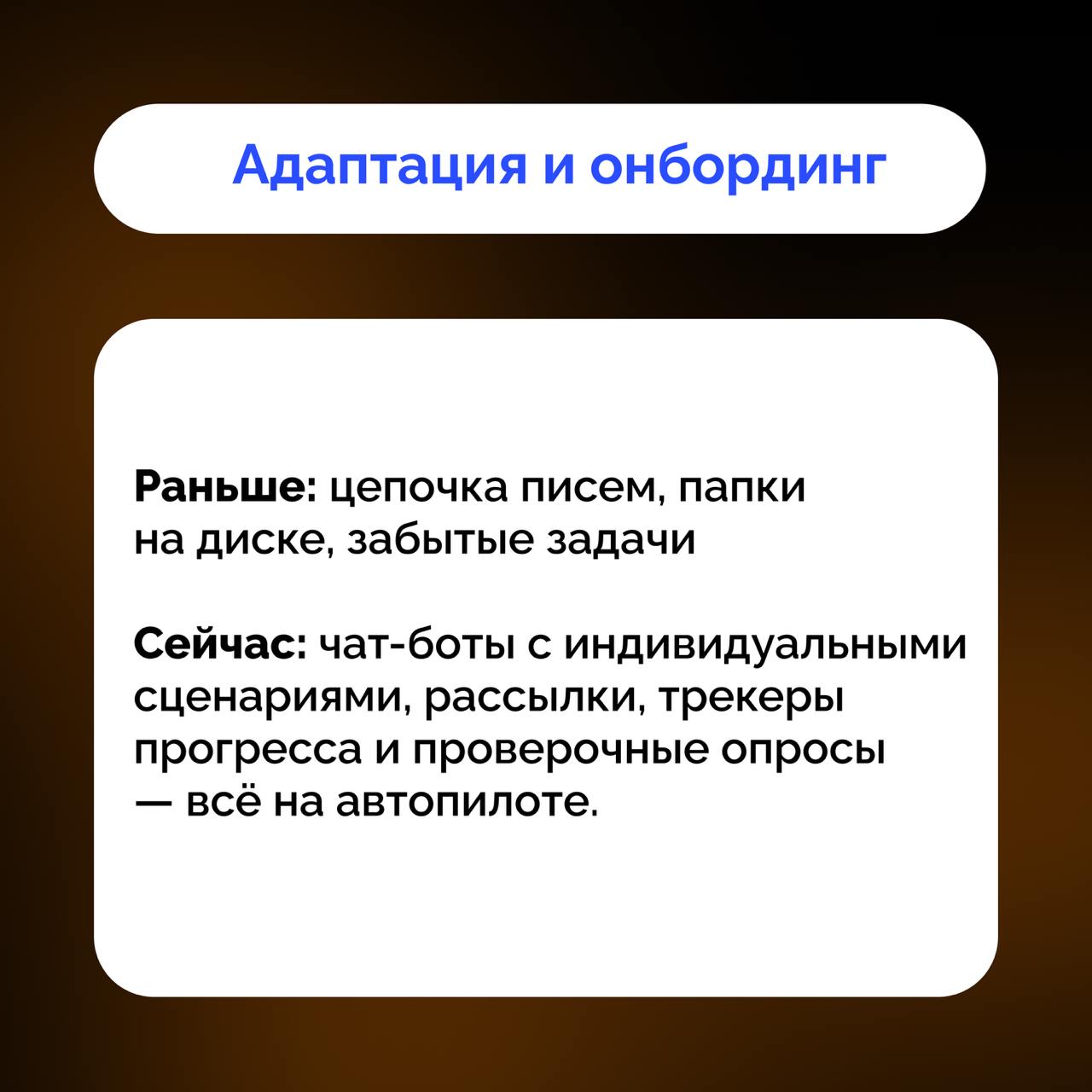 Адаптация и онбординг

Раньше: цепочка писем, папки на диске, забытые задачи

Сейчас: чат-боты с индивидуальными сценариями, рассылки, трекеры прогресса и проверочные опросы — всё на автопилоте.